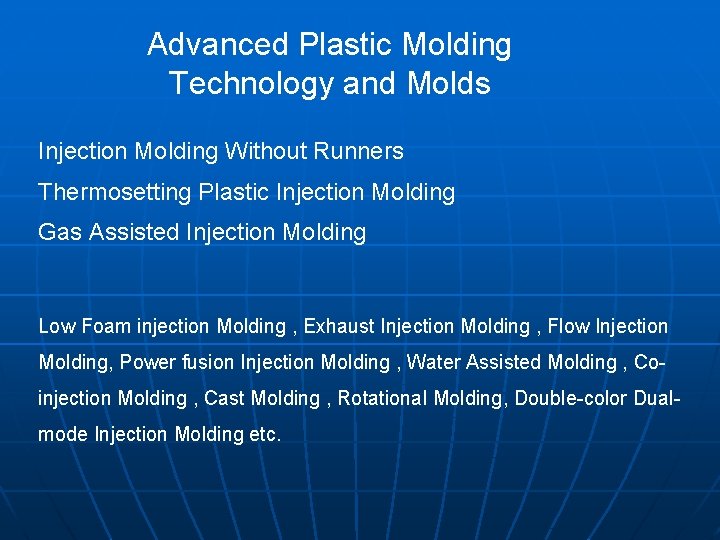 Advanced Plastic Molding Technology and Molds

Injection Molding Without Runners

Thermosetting Plastic Injection Molding

Gas Assisted Injection Molding

Low Foam injection Molding , Exhaust Injection Molding , Flow Injection Molding, Power fusion Injection Molding , Water Assisted Molding , Co-injection Molding , Cast Molding , Rotational Molding, Double-color Dual-mode Injection Molding etc.